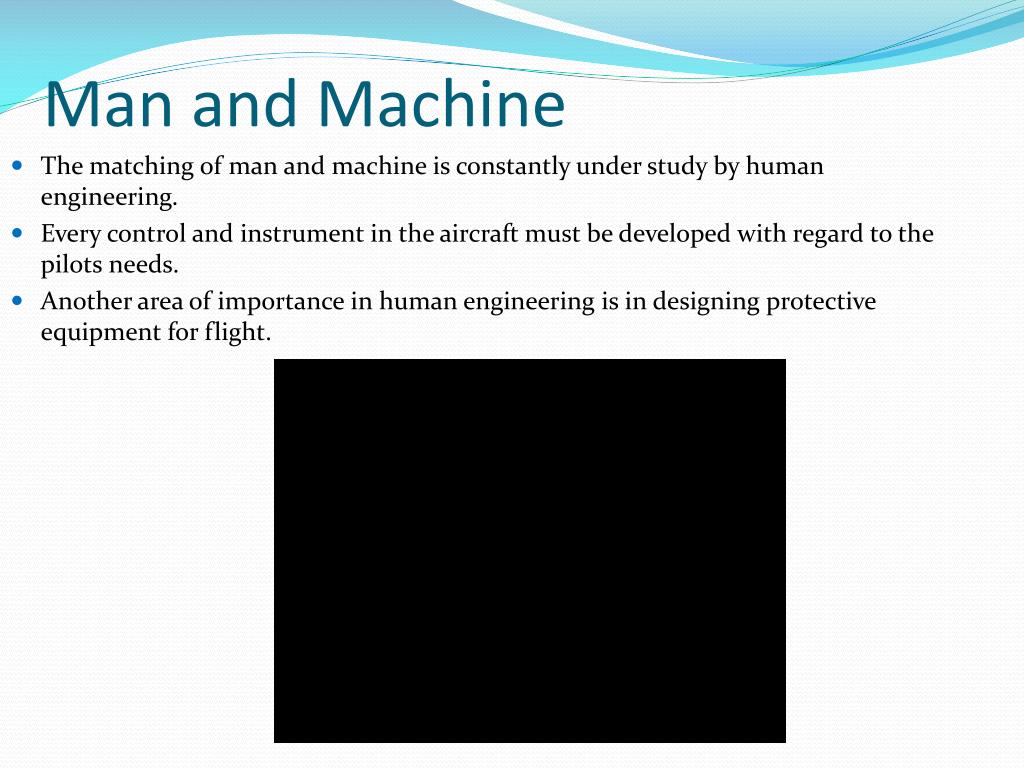 Man and Machine

The matching of man and machine is constantly under study by human engineering.

Every control and instrument in the aircraft must be developed with regard to the pilots needs.

Another area of importance in human engineering is in designing protective equipment for flight.